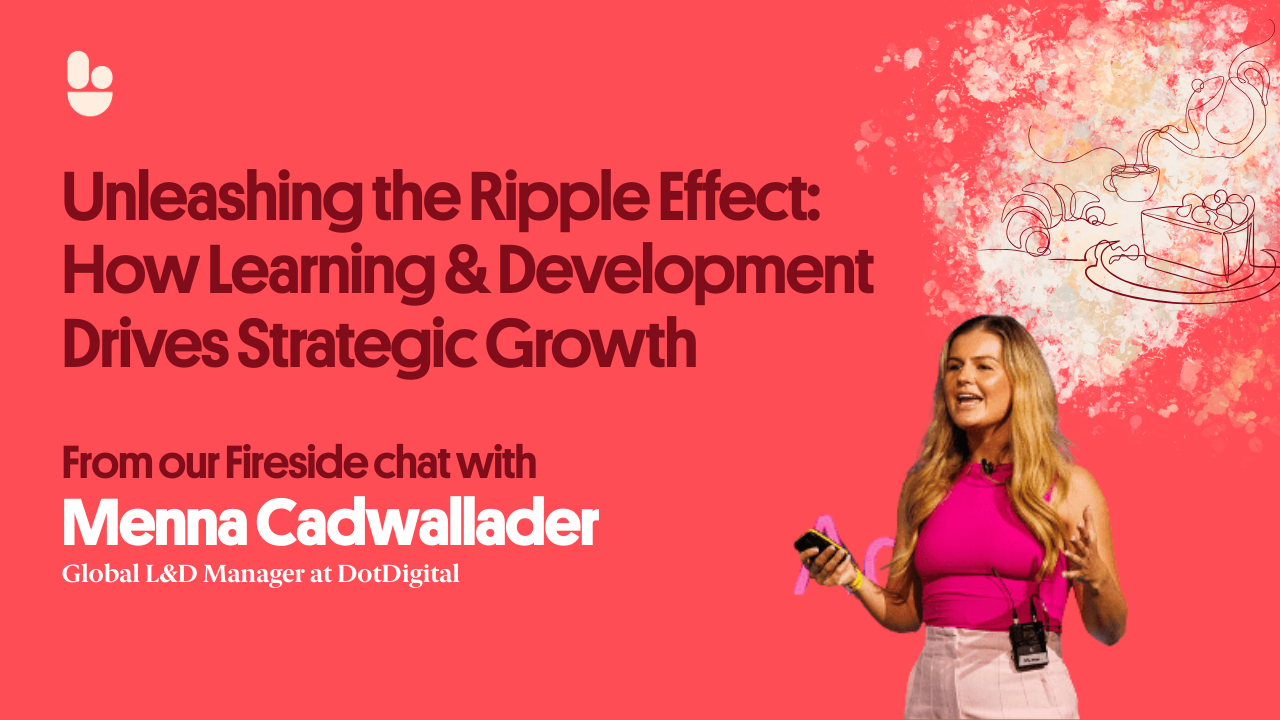 Unleashing the Ripple Effect: How Learning & Development Drives Strategic Growth

From our Fireside chat with
Menna Cadwallader
Global L&D Manager at DotDigital